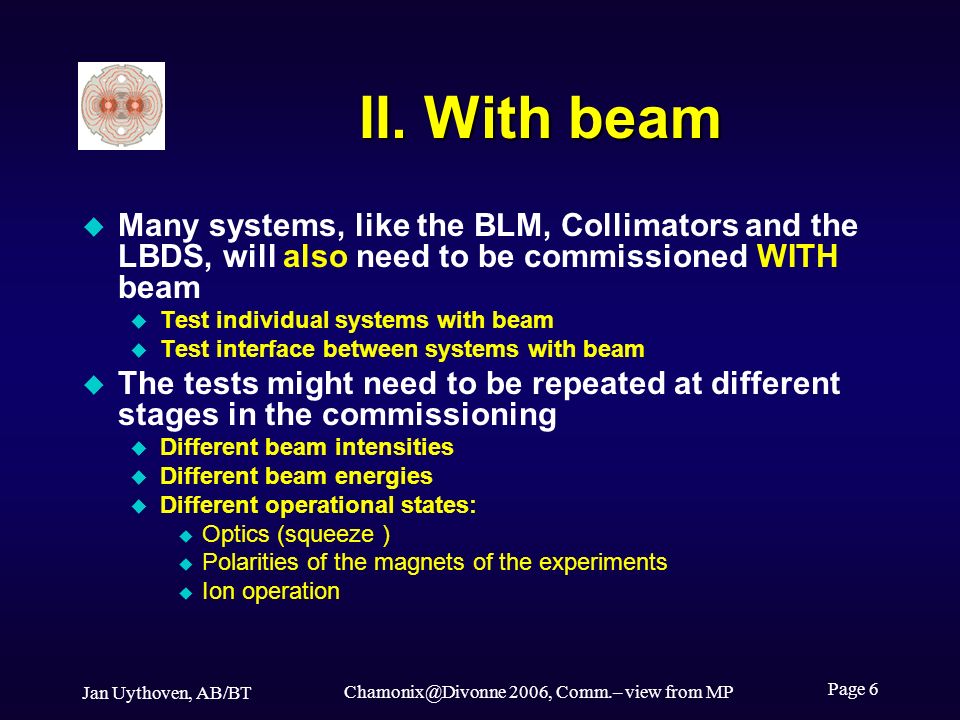 II. With beam

Many systems, like the BLM, Collimators and the LBDS, will also need to be commissioned WITH beam

Test individual systems with beam

Test interface between systems with beam

The tests might need to be repeated at different stages in the commissioning

Different beam intensities

Different beam energies

Different operational states:

Optics (squeeze )

Polarities of the magnets of the experiments

Ion operation

Jan Uythoven, AB/BT

Chamonix@Divonne 2006, Comm.– view from MP

Page 6